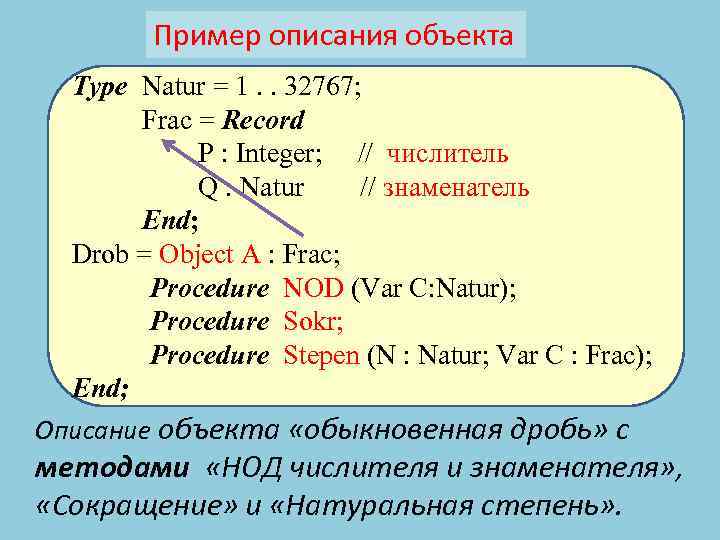 Пример описания объекта

Type Natur = 1 . . 32767;
Frac = Record
P : Integer; // числитель
Q : Natur // знаменатель
End;
Drob = Object A : Frac;
Procedure NOD (Var C:Natur);
Procedure Sokr;
Procedure Stepen (N : Natur; Var C : Frac);
End;

Описание объекта «обыкновенная дробь» с методами «НОД числителя и знаменателя», «Сокращение» и «Натуральная степень».